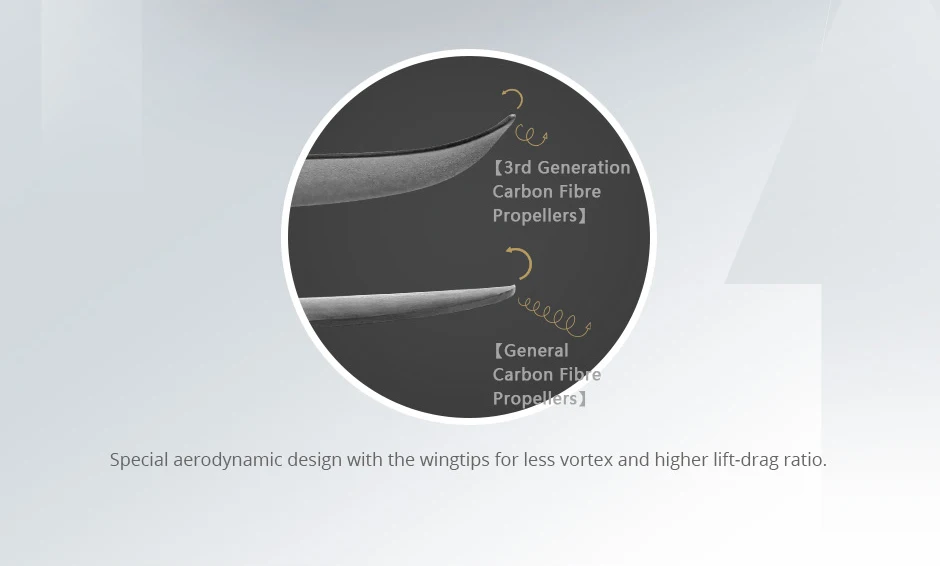 【3rd Generation Carbon Fibre Propellers】

【General Carbon Fibre Propellers】

Special aerodynamic design with the wingtips for less vortex and higher lift-drag ratio.